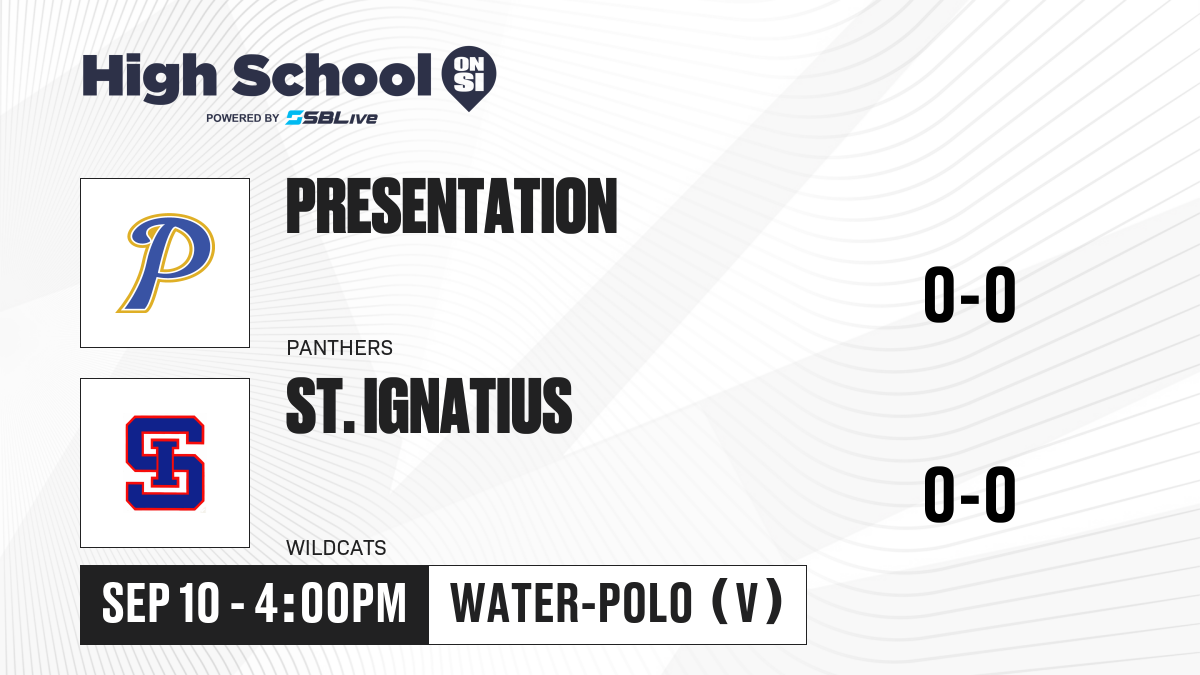 High School ON SI
POWERED BY SBLive

P

PRESENTATION

PANTHERS

0-0

SI

ST. IGNATIUS

WILDCATS

0-0

SEP 10 - 4:00PM

WATER-POLO (V)